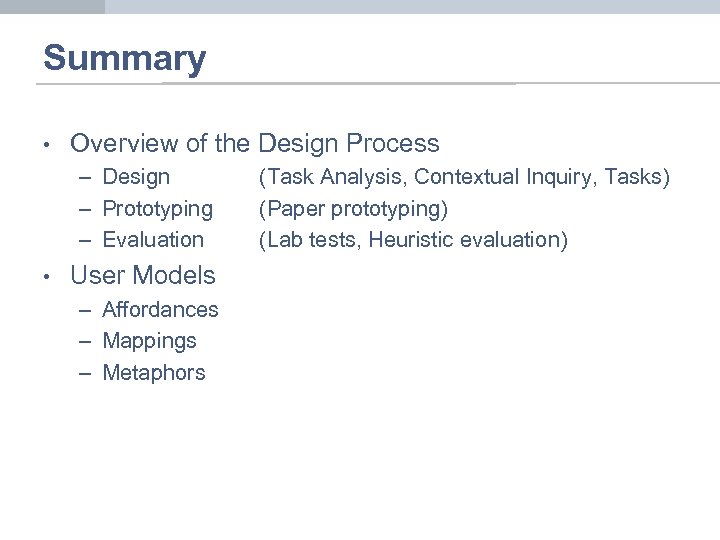 Summary

• Overview of the Design Process
– Design (Task Analysis, Contextual Inquiry, Tasks)
– Prototyping (Paper prototyping)
– Evaluation (Lab tests, Heuristic evaluation)

• User Models
– Affordances
– Mappings
– Metaphors